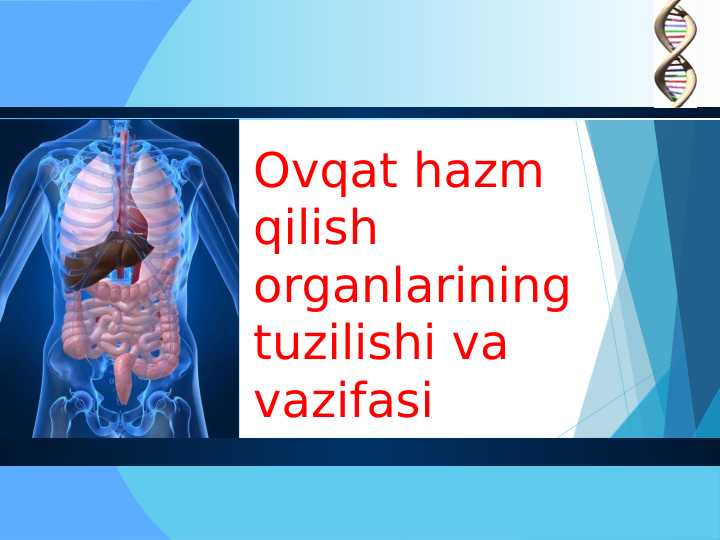 Ovqat hazm qilish organlarining tuzilishi va vazifasi